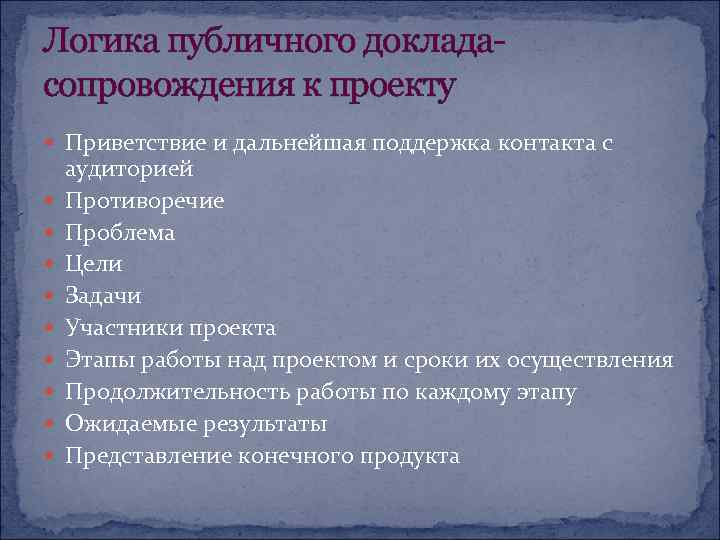 Логика публичного доклада-сопровождения к проекту

Приветствие и дальнейшая поддержка контакта с аудиторией
Противоречие
Проблема
Цели
Задачи
Участники проекта
Этапы работы над проектом и сроки их осуществления
Продолжительность работы по каждому этапу
Ожидаемые результаты
Представление конечного продукта